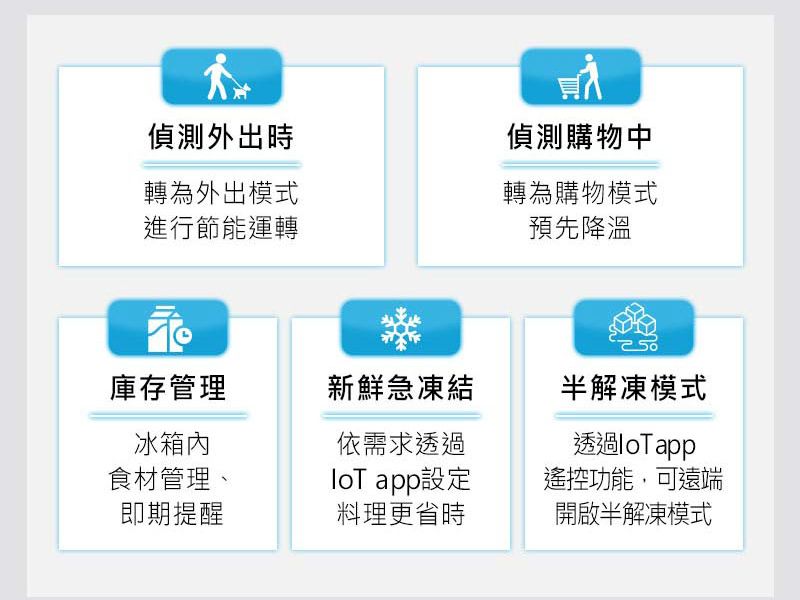 偵測外出時

轉為外出模式
進行節能運轉

偵測購物中

轉為購物模式
預先降溫

庫存管理

冰箱內
食材管理、
即期提醒

新鮮急凍結

依需求透過
IoT app設定
料理更省時

半解凍模式

透過IoTapp
遙控功能，可遠端
開啟半解凍模式